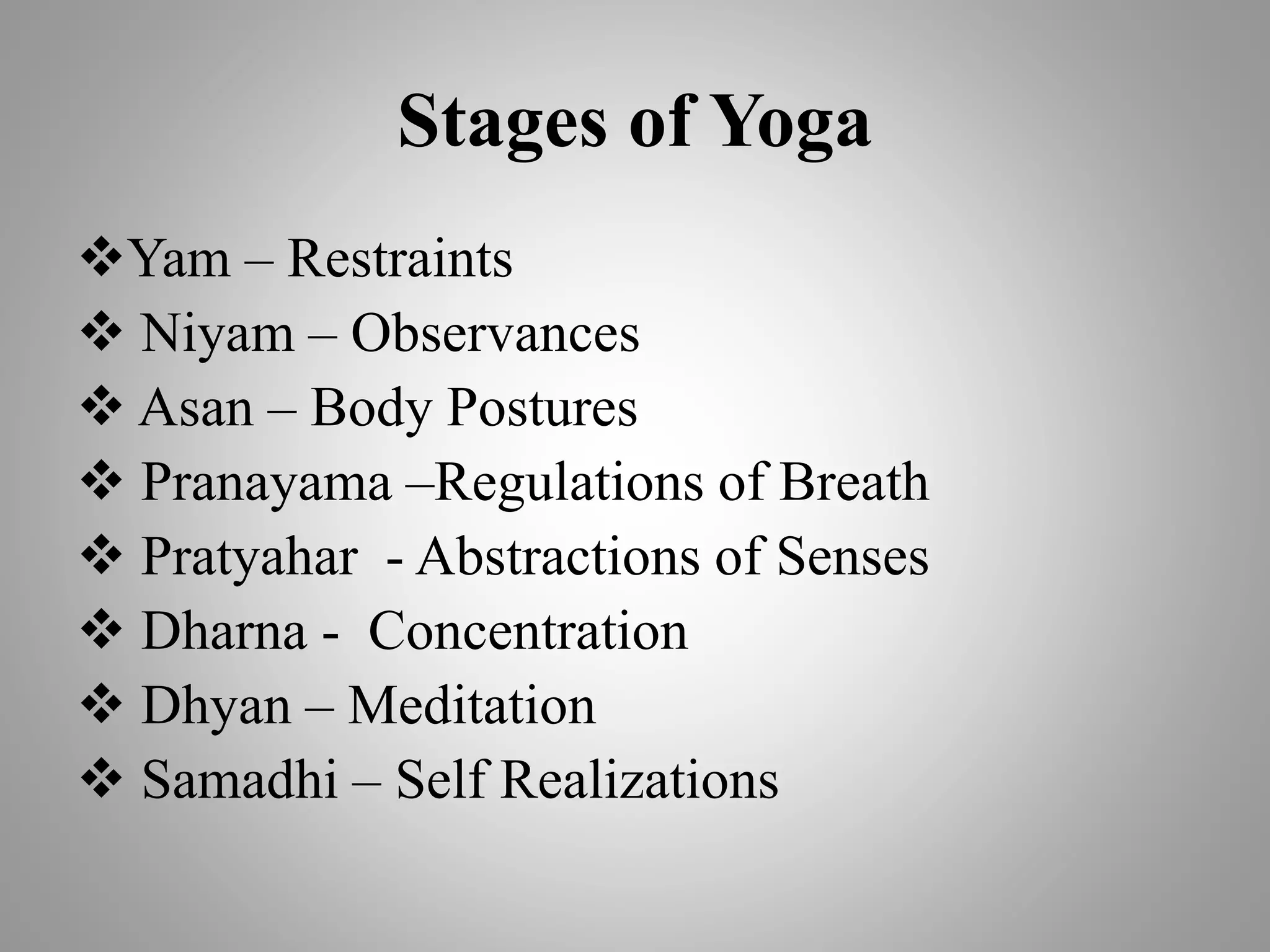 Stages of Yoga

❖Yam – Restraints
❖ Niyam – Observances
❖ Asan – Body Postures
❖ Pranayama –Regulations of Breath
❖ Pratyahar - Abstractions of Senses
❖ Dharna - Concentration
❖ Dhyan – Meditation
❖ Samadhi – Self Realizations